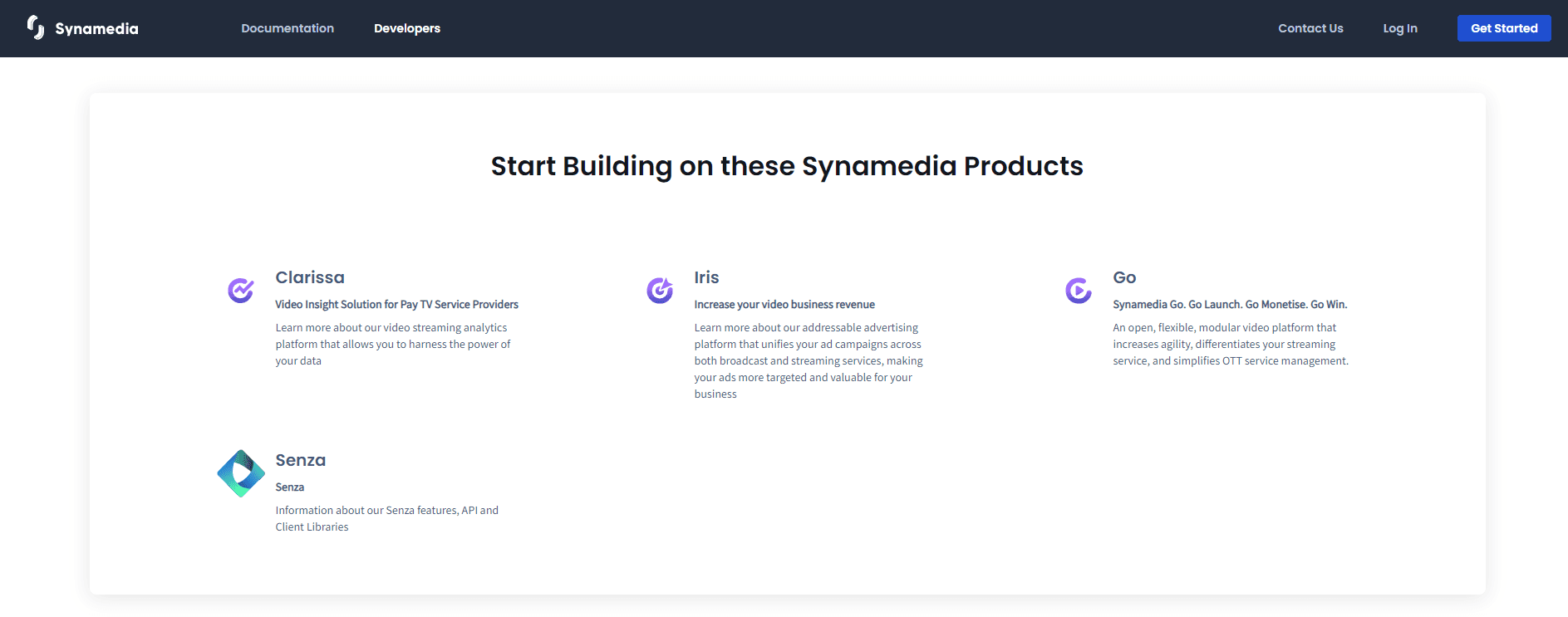 Synamedia Documentation Developers Contact Us Log In Get Started

Start Building on these Synamedia Products

Clarissa
Video Insight Solution for Pay TV Service Providers
Learn more about our video streaming analytics platform that allows you to harness the power of your data

Iris
Increase your video business revenue
Learn more about our addressable advertising platform that unifies your ad campaigns across both broadcast and streaming services, making your ads more targeted and valuable for your business

Go
Synamedia Go. Go Launch. Go Monetise. Go Win.
An open, flexible, modular video platform that increases agility, differentiates your streaming service, and simplifies OTT service management.

Senza
Senza
Information about our Senza features, API and Client Libraries